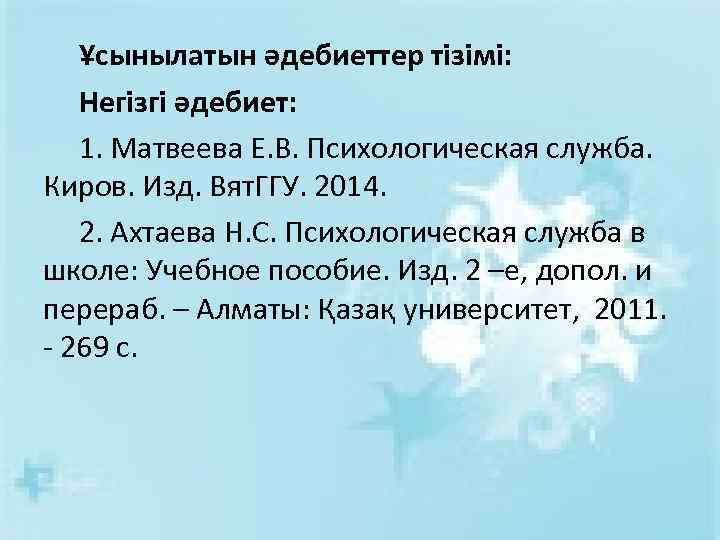 Ұсынылатын әдебиеттер тізімі:

Негізгі әдебиет:

1. Матвеева Е.В. Психологическая служба. Киров. Изд. ВятГГУ. 2014.

2. Ахтаева Н.С. Психологическая служба в школе: Учебное пособие. Изд. 2 –е, допол. и перераб. – Алматы: Қазақ университет, 2011. - 269 с.